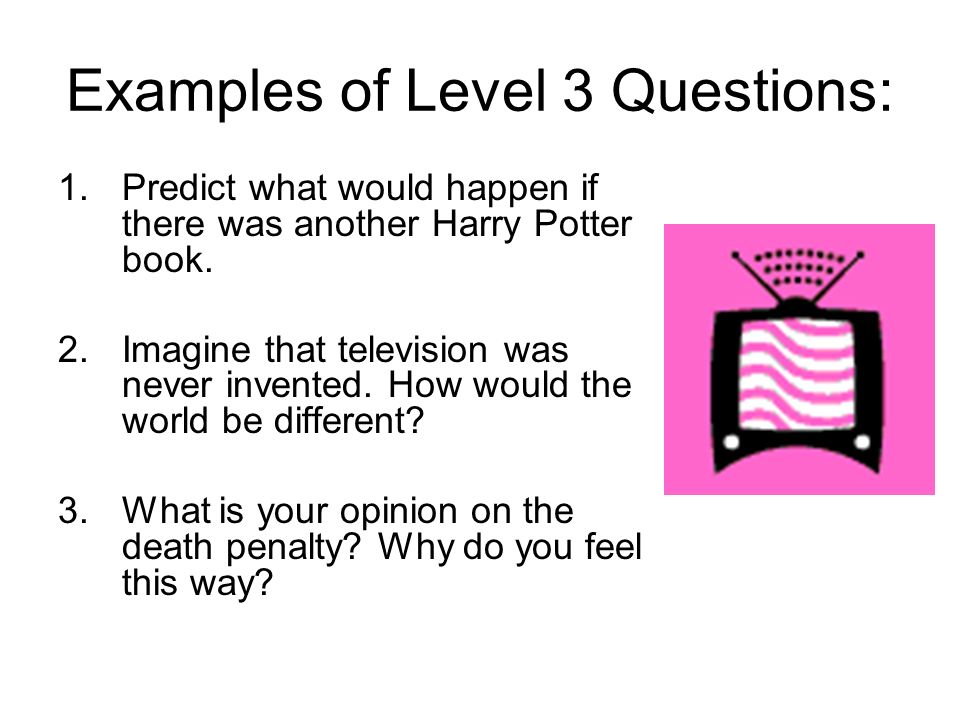 Examples of Level 3 Questions:

1. Predict what would happen if there was another Harry Potter book.

2. Imagine that television was never invented. How would the world be different?

3. What is your opinion on the death penalty? Why do you feel this way?